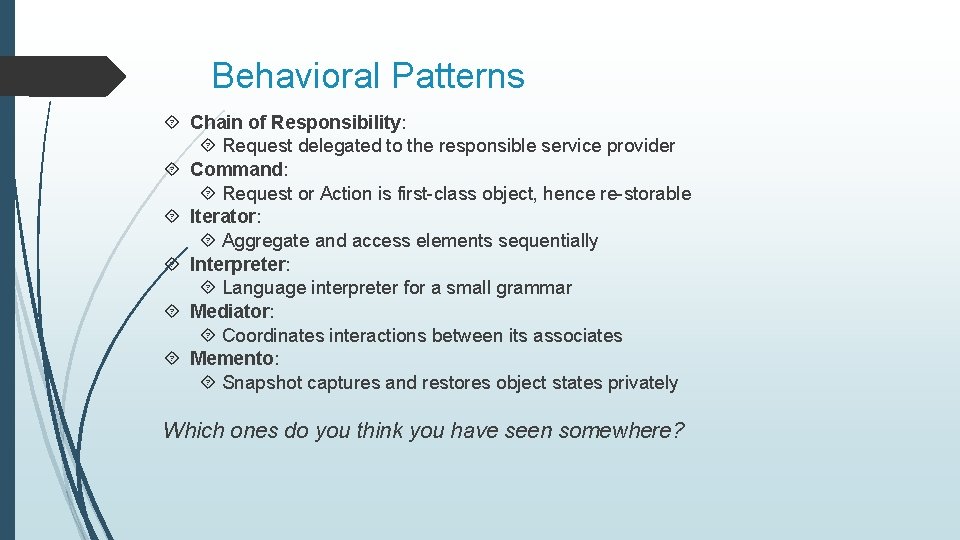 Behavioral Patterns

Chain of Responsibility:
Request delegated to the responsible service provider
Command:
Request or Action is first-class object, hence re-storable
Iterator:
Aggregate and access elements sequentially
Interpreter:
Language interpreter for a small grammar
Mediator:
Coordinates interactions between its associates
Memento:
Snapshot captures and restores object states privately

Which ones do you think you have seen somewhere?